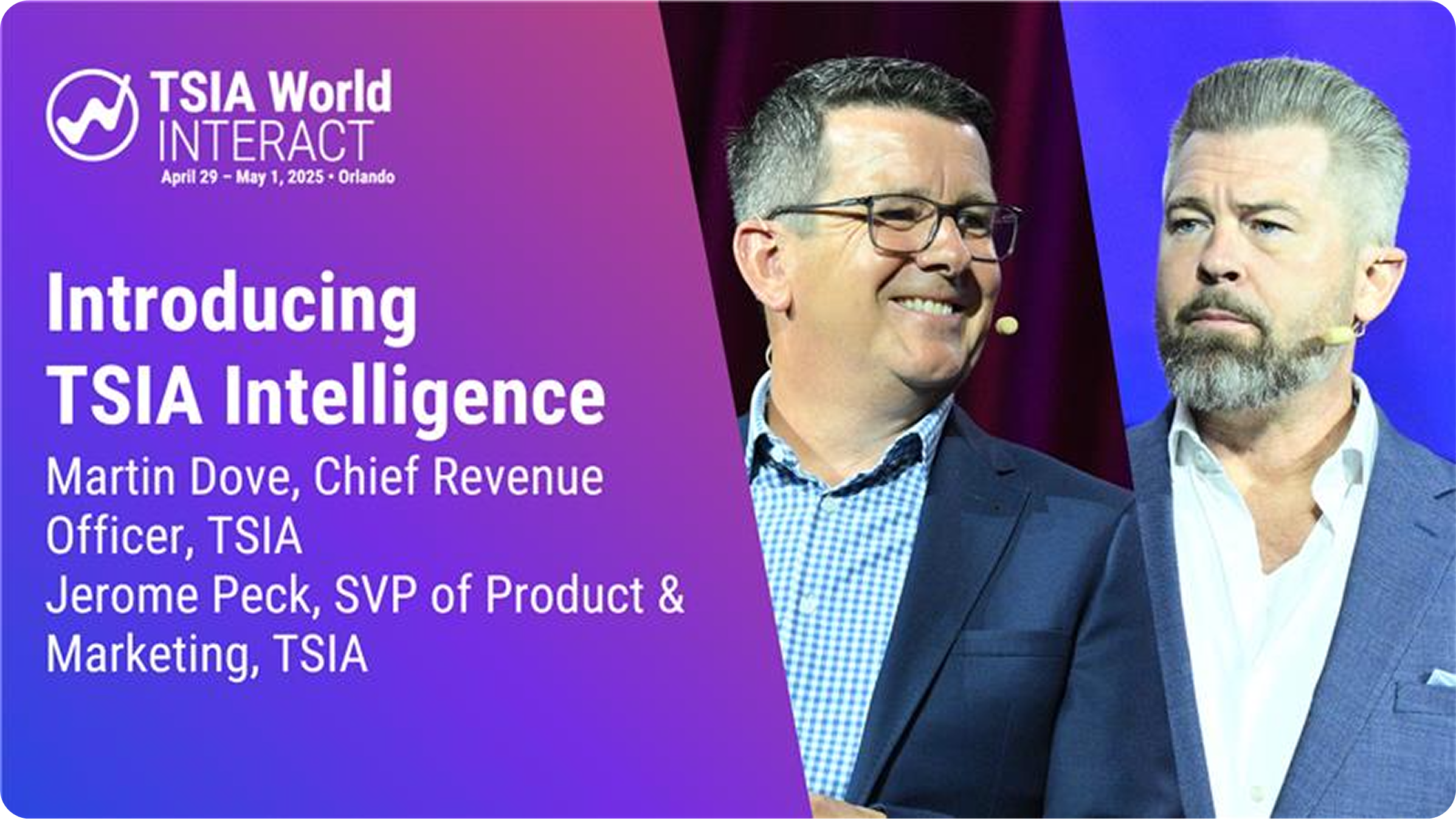 TSIA World
INTERACT
April 29 – May 1, 2025 • Orlando

Introducing
TSIA Intelligence

Martin Dove, Chief Revenue Officer, TSIA
Jerome Peck, SVP of Product & Marketing, TSIA